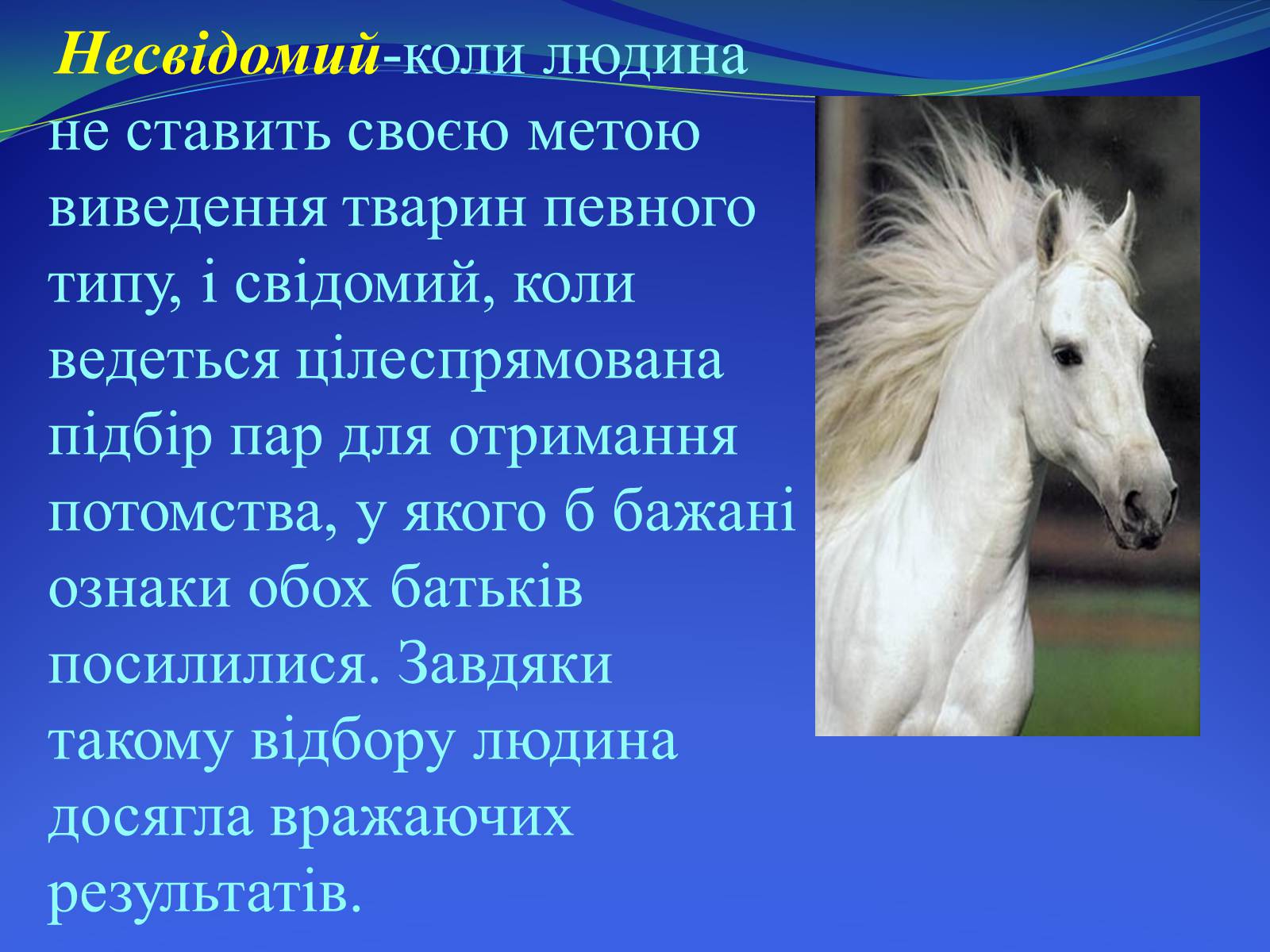 Несвідомий-коли людина не ставить своєю метою виведення тварин певного типу, і свідомий, коли ведеться цілеспрямована підбір пар для отримання потомства, у якого б бажані ознаки обох батьків посилилися. Завдяки такому відбору людина досягла вражаючих результатів.